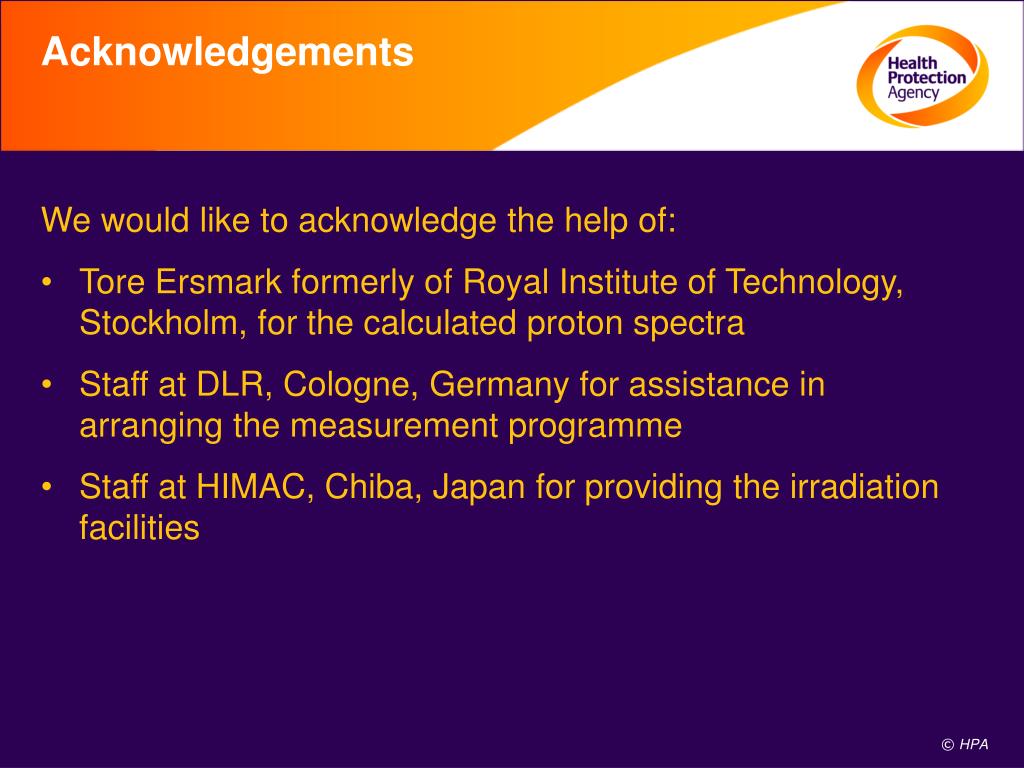 Acknowledgements

Health Protection Agency

We would like to acknowledge the help of:

• Tore Ersmark formerly of Royal Institute of Technology, Stockholm, for the calculated proton spectra

• Staff at DLR, Cologne, Germany for assistance in arranging the measurement programme

• Staff at HIMAC, Chiba, Japan for providing the irradiation facilities

© HPA